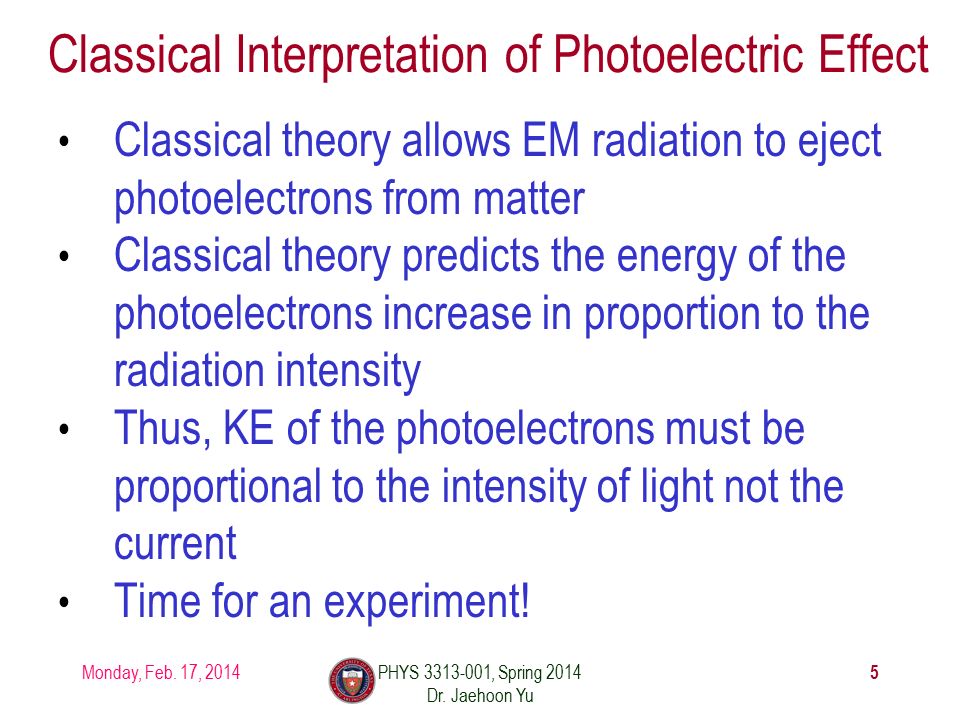 Classical Interpretation of Photoelectric Effect

• Classical theory allows EM radiation to eject photoelectrons from matter
• Classical theory predicts the energy of the photoelectrons increase in proportion to the radiation intensity
• Thus, KE of the photoelectrons must be proportional to the intensity of light not the current
• Time for an experiment!

Monday, Feb. 17, 2014

PHYS 3313-001, Spring 2014
Dr. Jaehoon Yu

5